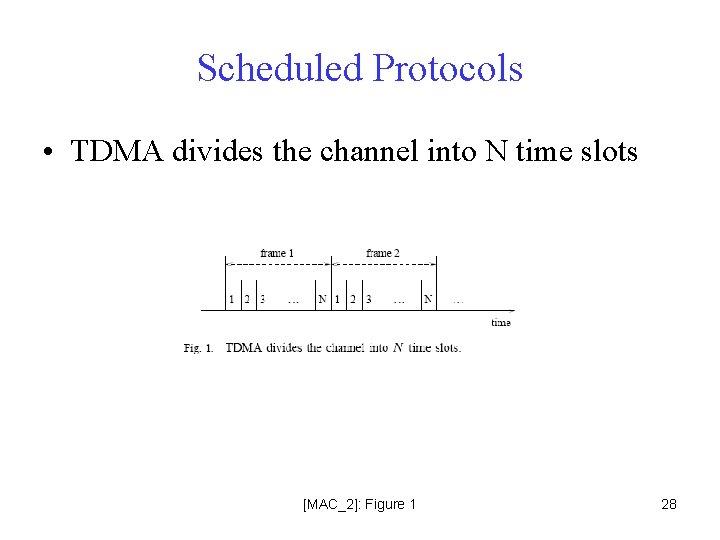 Scheduled Protocols

• TDMA divides the channel into N time slots

frame 1
frame 2
1 2 3 ... N 1 2 3 ... N ...
time

Fig. 1. TDMA divides the channel into $N$ time slots.

[MAC_2]: Figure 1

28